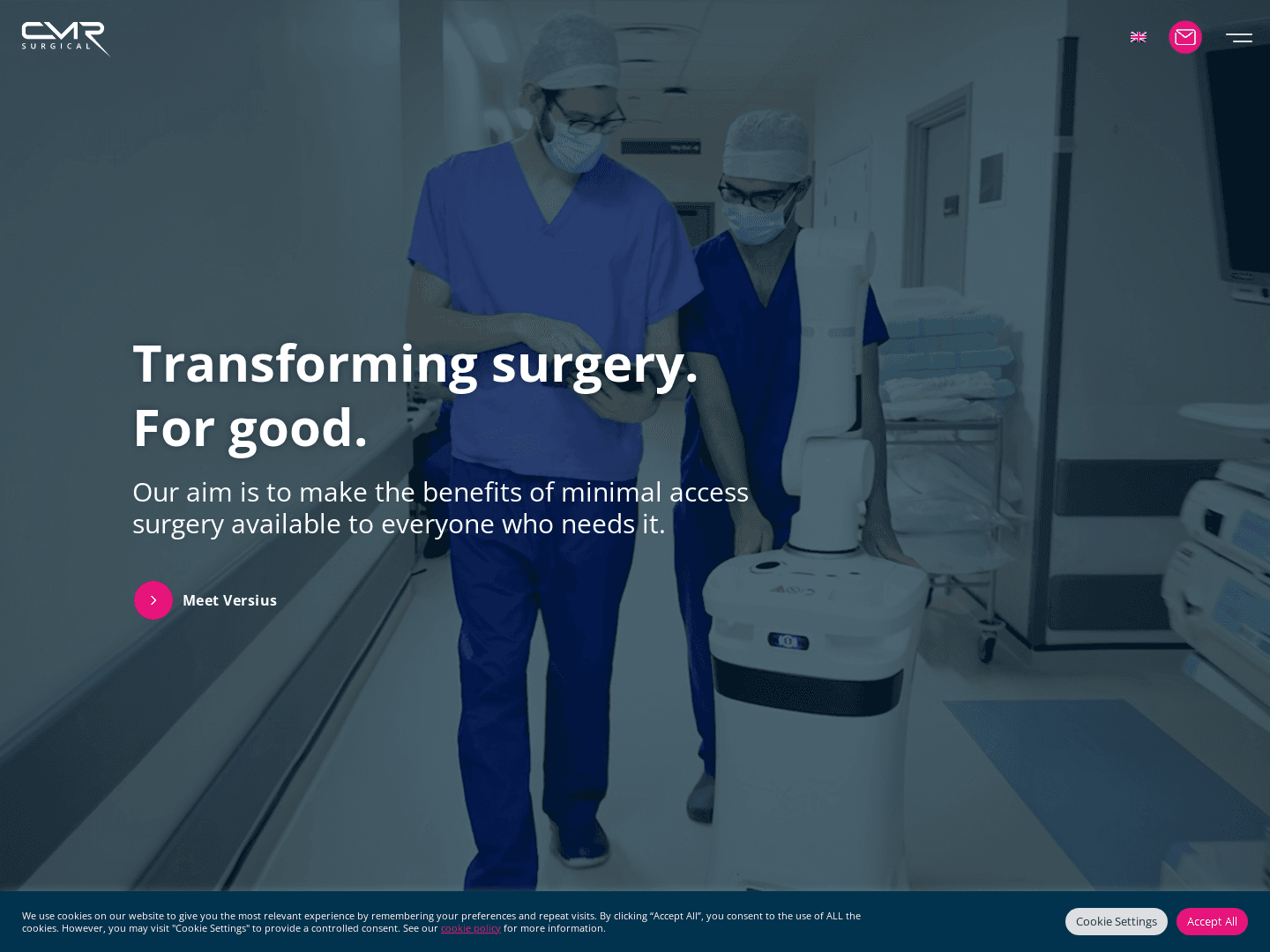 CMR SURGICAL

Transforming surgery. For good.

Our aim is to make the benefits of minimal access surgery available to everyone who needs it.

Meet Versius

We use cookies on our website to give you the most relevant experience by remembering your preferences and repeat visits. By clicking “Accept All”, you consent to the use of ALL the cookies. However, you may visit "Cookie Settings" to provide a controlled consent. See our cookie policy for more information.

Cookie Settings

Accept All